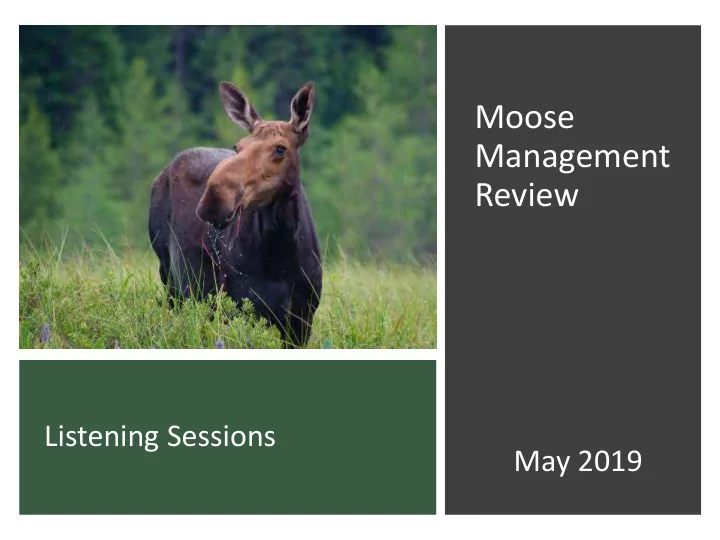 Moose Management Review

Listening Sessions

May 2019